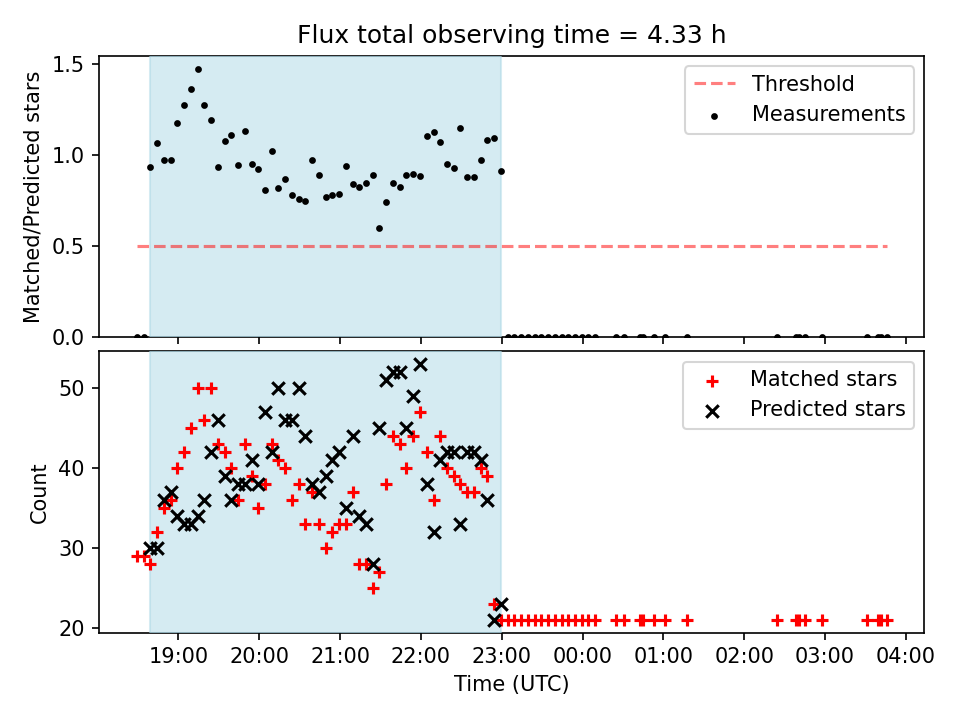 Flux total observing time = 4.33 h

Matched/Predicted stars

1.5
1.0
0.5
0.0

Threshold
Measurements

Count

50
40
30
20

Matched stars
Predicted stars

19:00
20:00
21:00
22:00
23:00
00:00
01:00
02:00
03:00
04:00

Time (UTC)